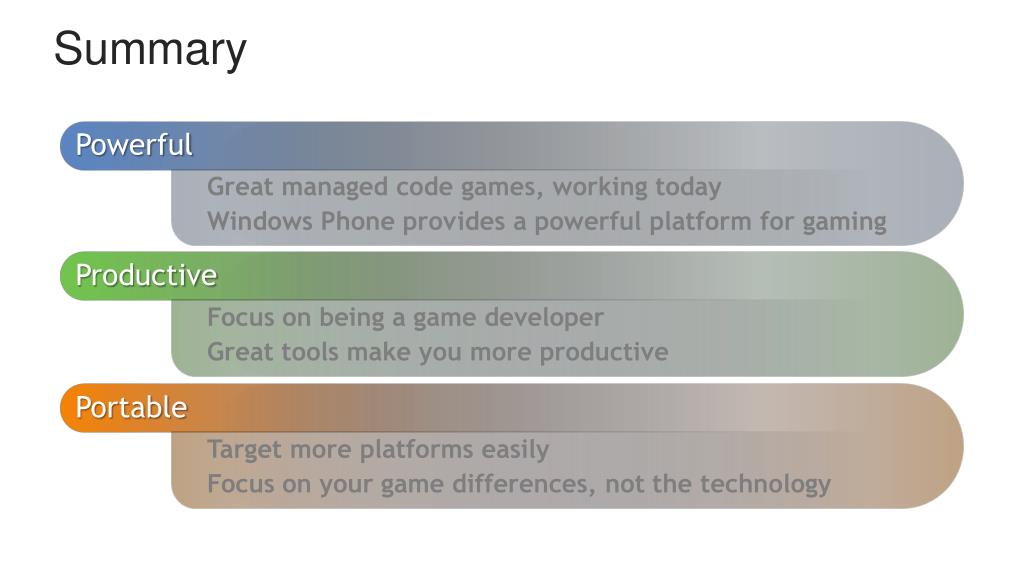 Summary

Powerful

Great managed code games, working today
Windows Phone provides a powerful platform for gaming

Productive

Focus on being a game developer
Great tools make you more productive

Portable

Target more platforms easily
Focus on your game differences, not the technology